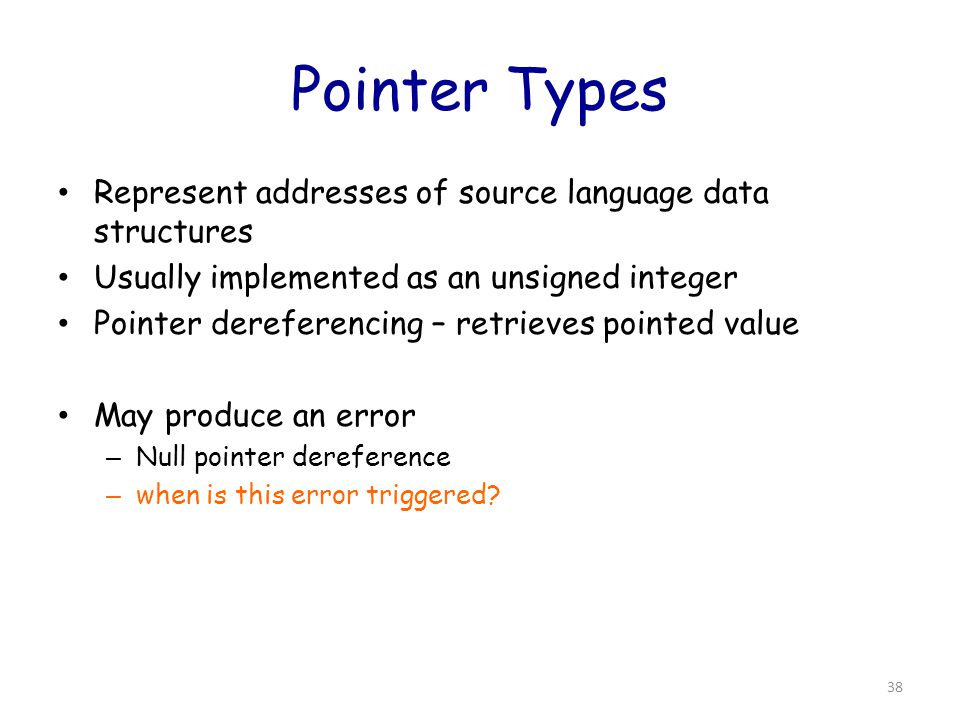 Pointer Types

• Represent addresses of source language data structures
• Usually implemented as an unsigned integer
• Pointer dereferencing – retrieves pointed value

• May produce an error
– Null pointer dereference
– when is this error triggered?

38